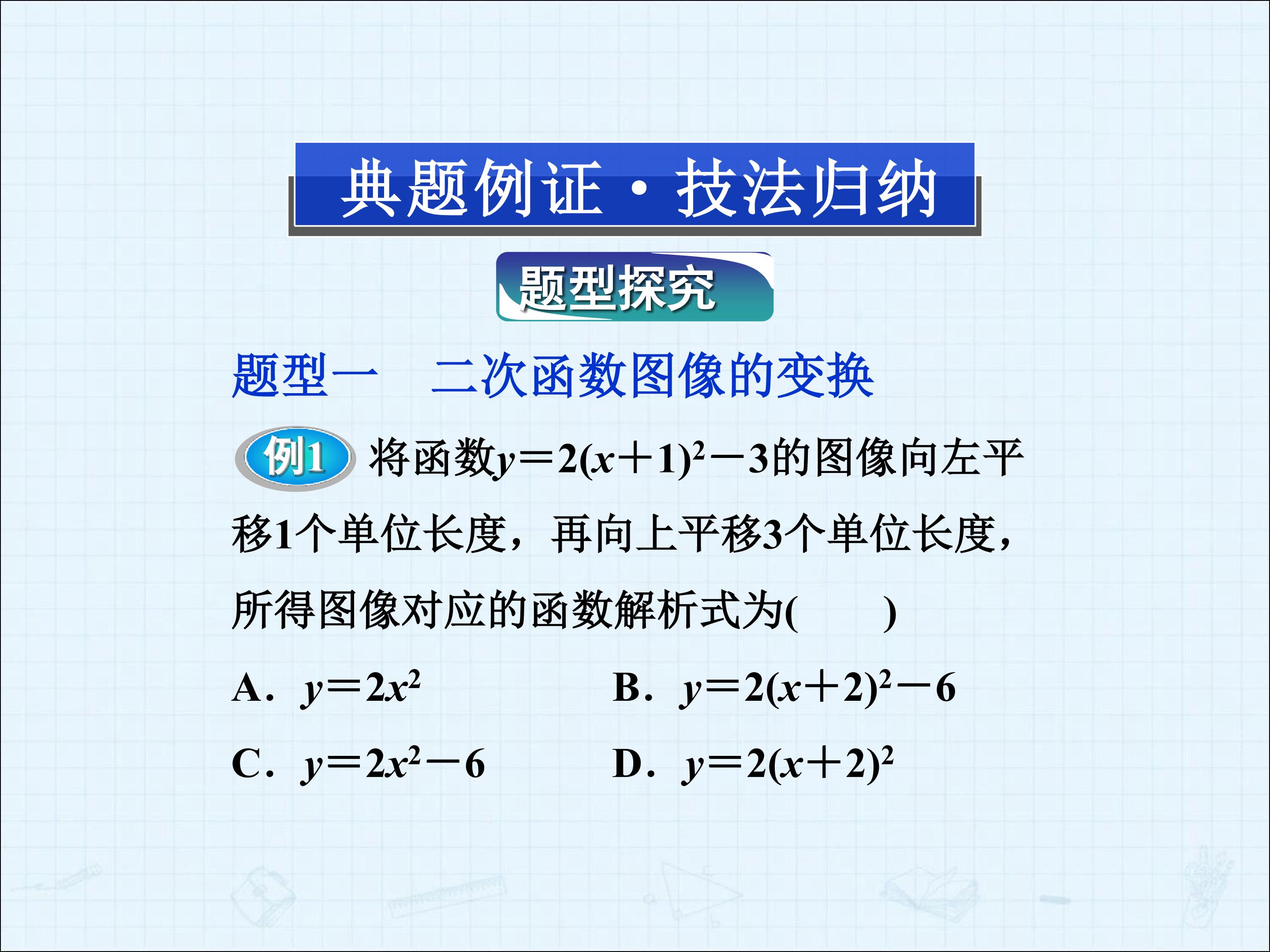 典题例证·技法归纳

题型探究

题型一　二次函数图像的变换

例1 将函数$y=2(x+1)^2-3$的图像向左平移1个单位长度，再向上平移3个单位长度，所得图像对应的函数解析式为(　　)

A．$y=2x^2$　B．$y=2(x+2)^2-6$

C．$y=2x^2-6$　D．$y=2(x+2)^2$